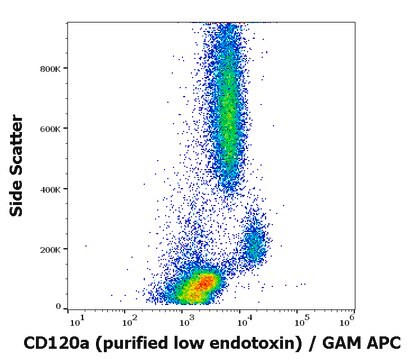 Side Scatter

800K
600K
400K
200K
0

$10^1$ $10^2$ $10^3$ $10^4$ $10^5$ $10^6$

CD120a (purified low endotoxin) / GAM APC